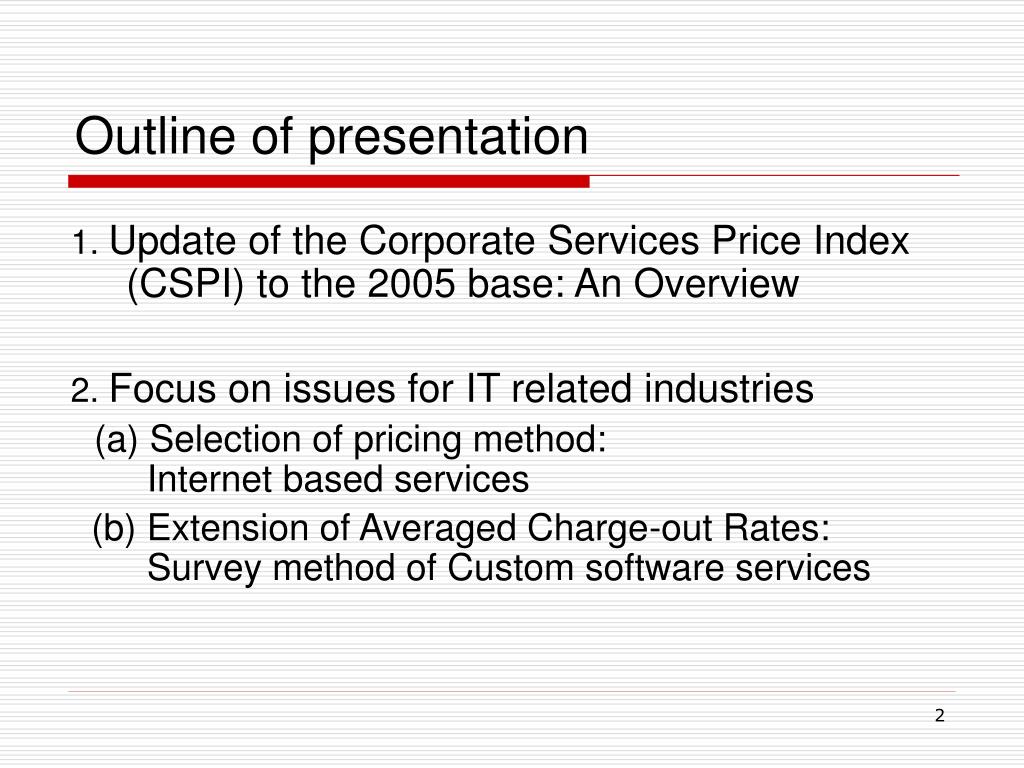 Outline of presentation

1. Update of the Corporate Services Price Index (CSPI) to the 2005 base: An Overview

2. Focus on issues for IT related industries

(a) Selection of pricing method: Internet based services

(b) Extension of Averaged Charge-out Rates: Survey method of Custom software services

2